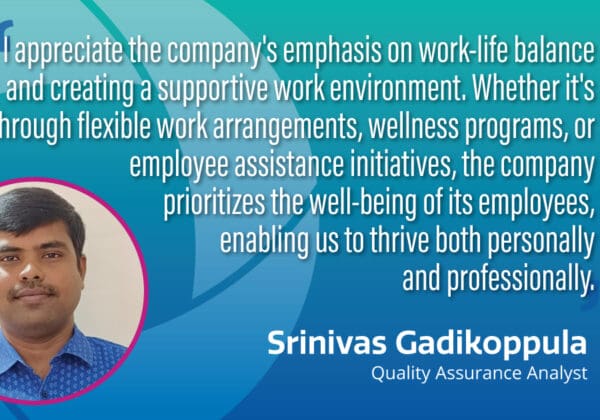 I appreciate the company's emphasis on work-life balance and creating a supportive work environment. Whether it's hrough flexible work arrangements, wellness programs, or employee assistance initiatives, the company prioritizes the well-being of its employees, enabling us to thrive both personally and professionally.

Srinivas Gadikoppula
Quality Assurance Analyst